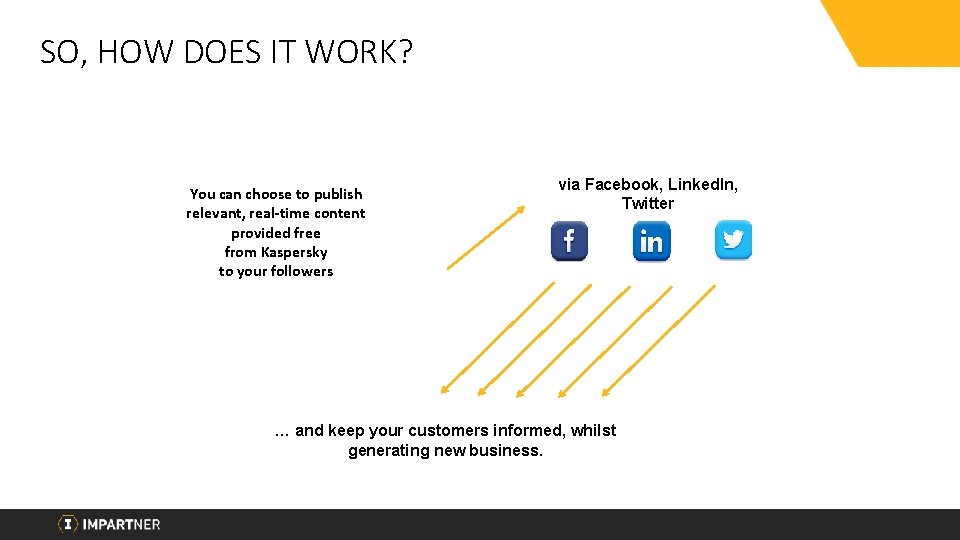 SO, HOW DOES IT WORK?

You can choose to publish relevant, real-time content provided free from Kaspersky to your followers

via Facebook, LinkedIn, Twitter

f

in

… and keep your customers informed, whilst generating new business.

IMPARTNER